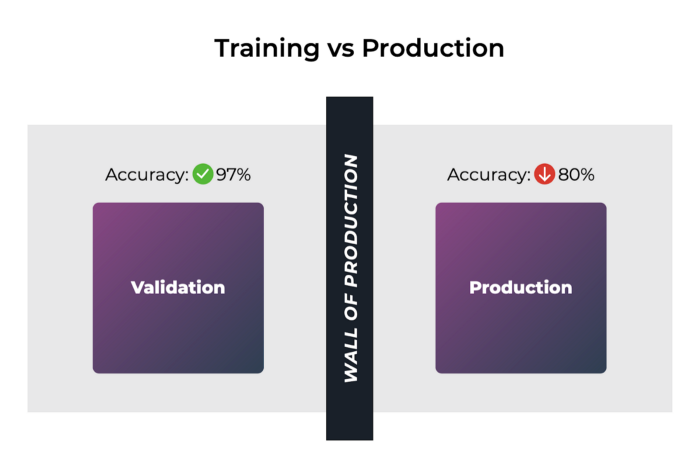 Training vs Production

Accuracy: 97%

Validation

WALL OF PRODUCTION

Accuracy: 80%

Production